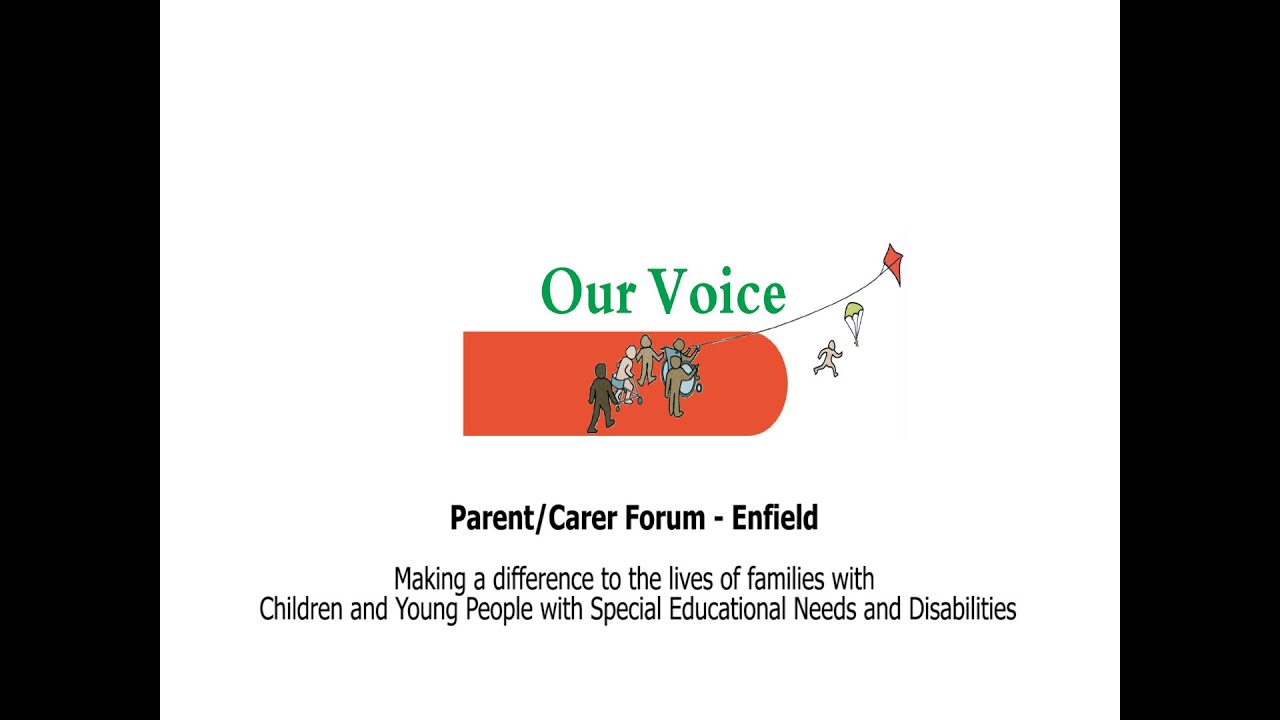 Our Voice

Parent/Carer Forum - Enfield

Making a difference to the lives of families with Children and Young People with Special Educational Needs and Disabilities